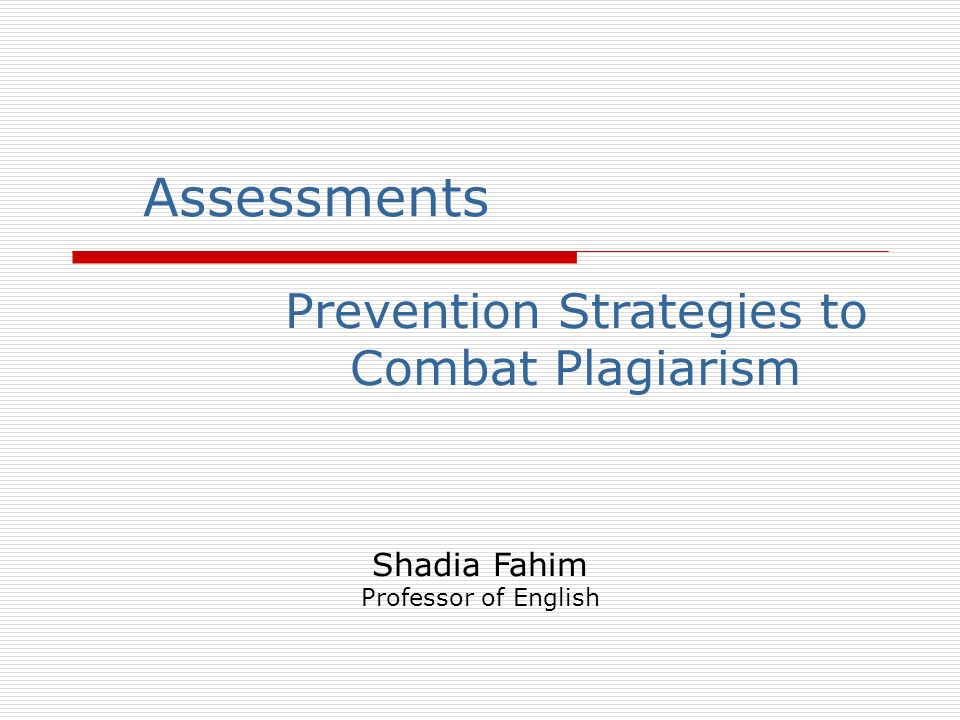 Assessments

Prevention Strategies to Combat Plagiarism

Shadia Fahim
Professor of English